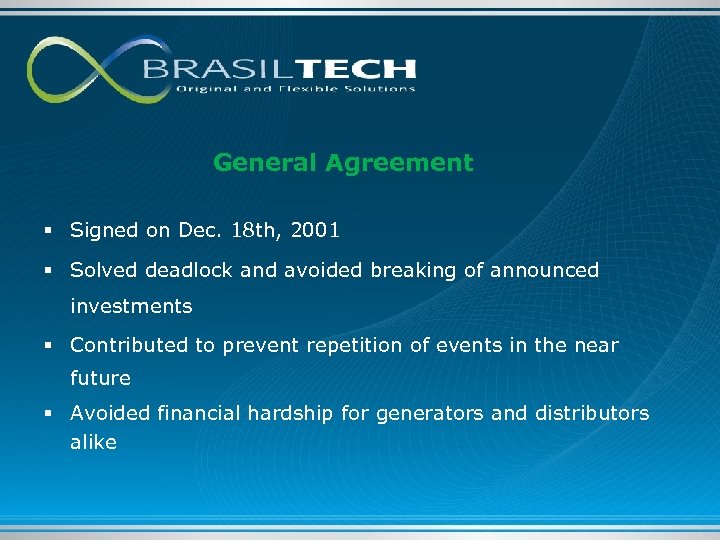 BRASILTECH
Original and Flexible Solutions

General Agreement

▪ Signed on Dec. 18th, 2001

▪ Solved deadlock and avoided breaking of announced investments

▪ Contributed to prevent repetition of events in the near future

▪ Avoided financial hardship for generators and distributors alike